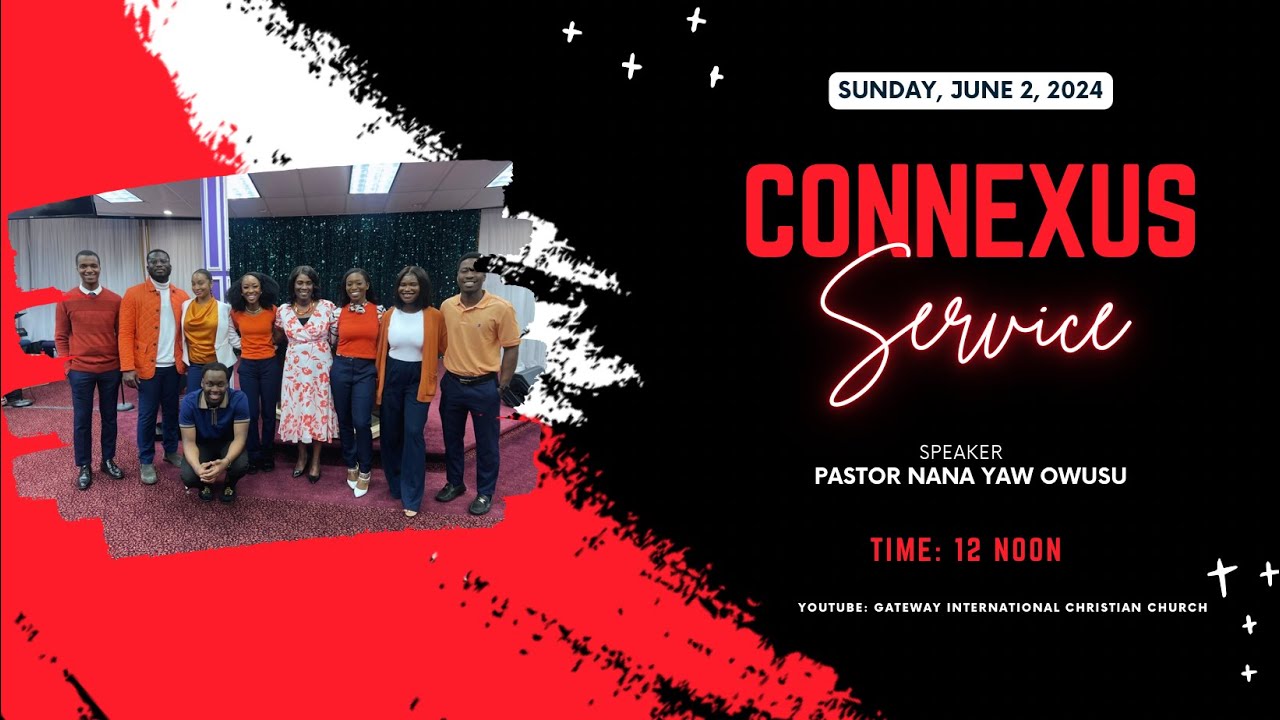 SUNDAY, JUNE 2, 2024

CONNEXUS
Service

SPEAKER
PASTOR NANA YAW OWUSU

TIME: 12 NOON

YOUTUBE: GATEWAY INTERNATIONAL CHRISTIAN CHURCH